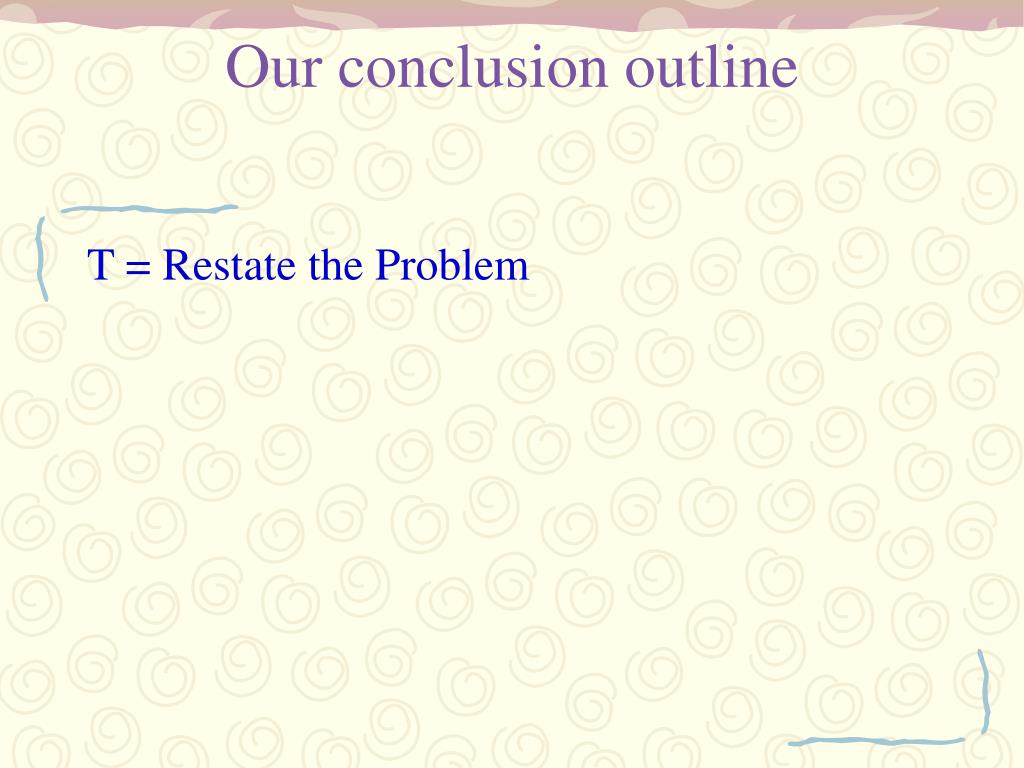 Our conclusion outline

T = Restate the Problem